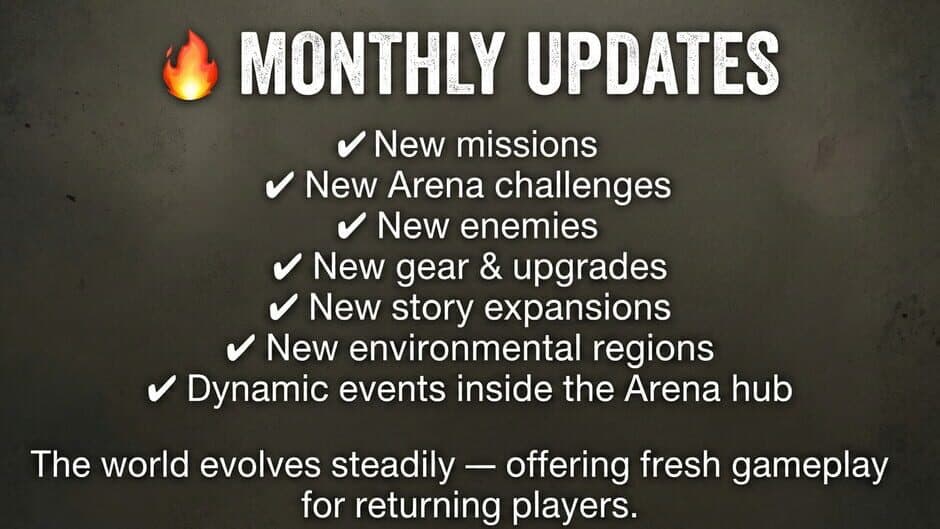 🔥 MONTHLY UPDATES

✔ New missions
✔ New Arena challenges
✔ New enemies
✔ New gear & upgrades
✔ New story expansions
✔ New environmental regions
✔ Dynamic events inside the Arena hub

The world evolves steadily — offering fresh gameplay for returning players.